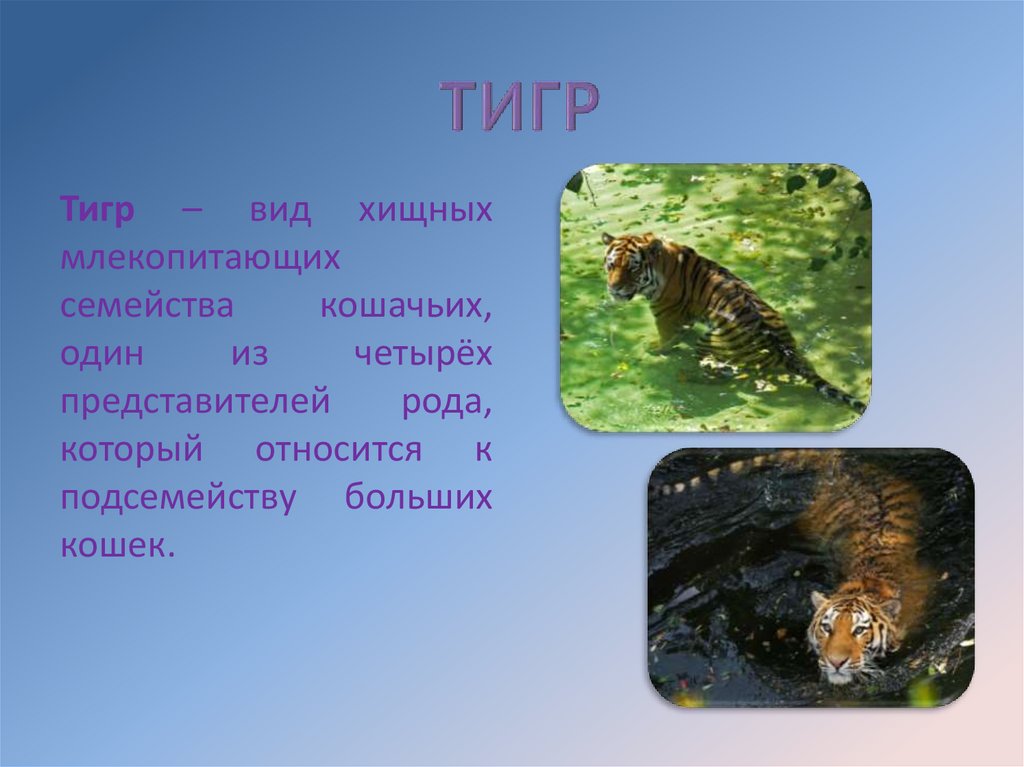 ТИГР

Тигр – вид хищных млекопитающих семейства кошачьих, один из четырёх представителей рода, который относится к подсемейству больших кошек.